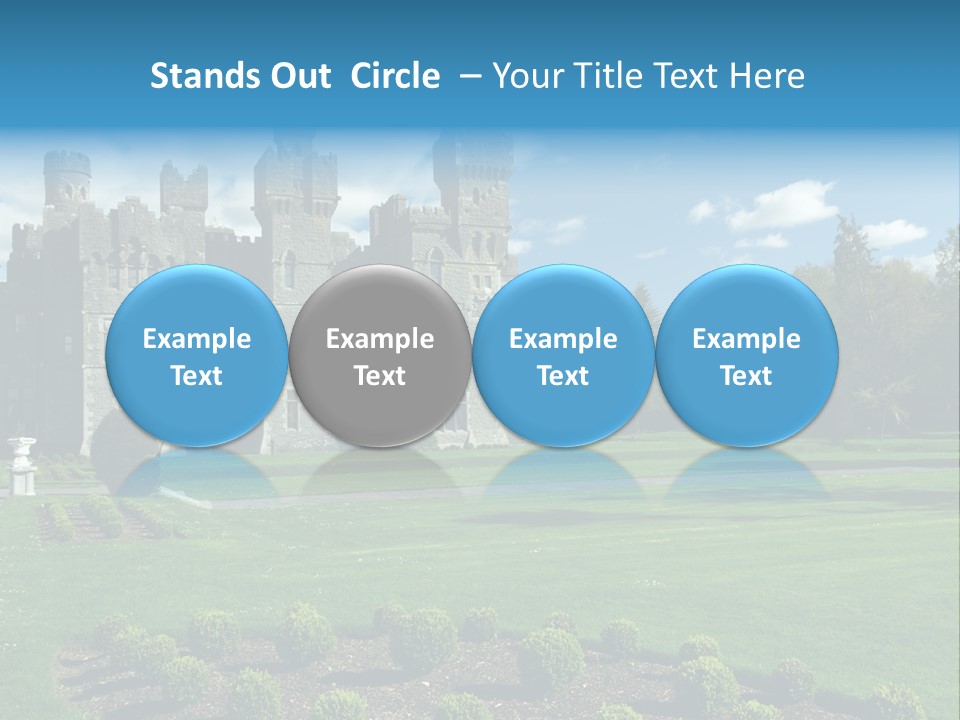 Stands Out  Circle  – Your Title Text Here

Example Text

Example Text

Example Text

Example Text